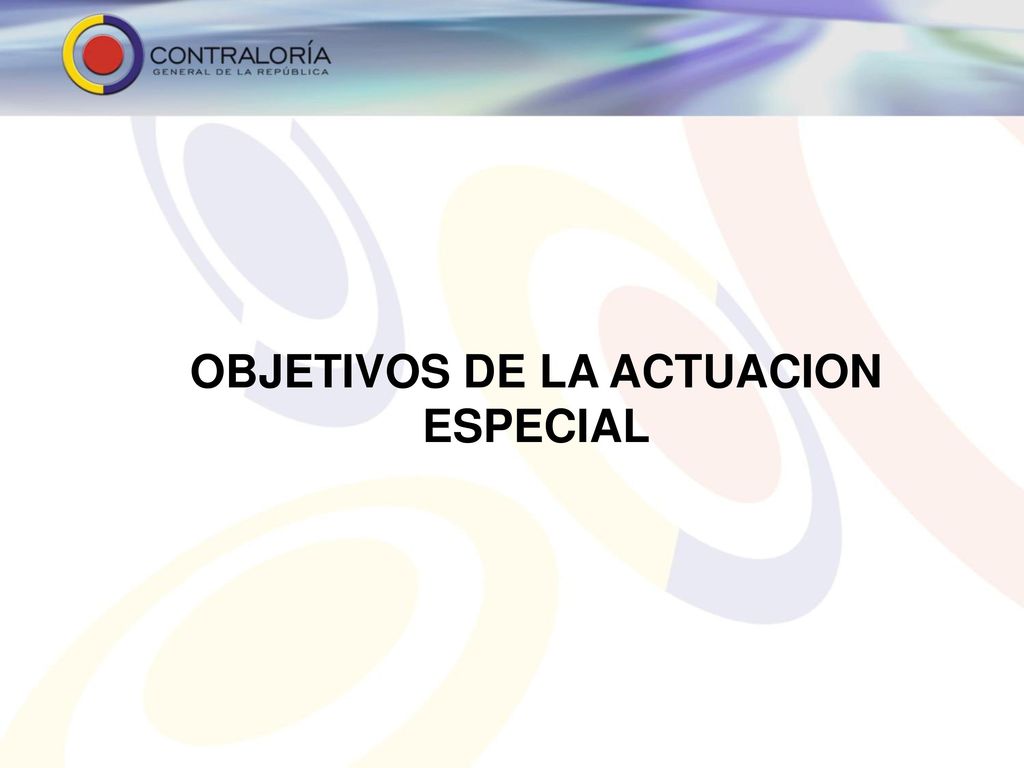 CONTRALORÍA
GENERAL DE LA REPÚBLICA

OBJETIVOS DE LA ACTUACION ESPECIAL